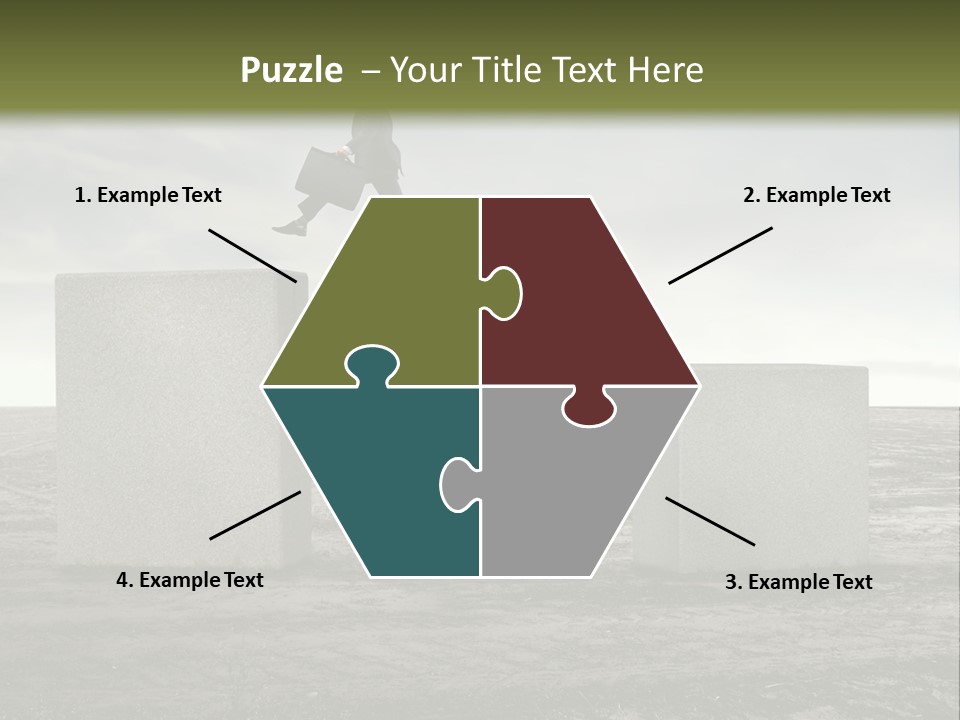 Puzzle – Your Title Text Here

1. Example Text

2. Example Text

4. Example Text

3. Example Text